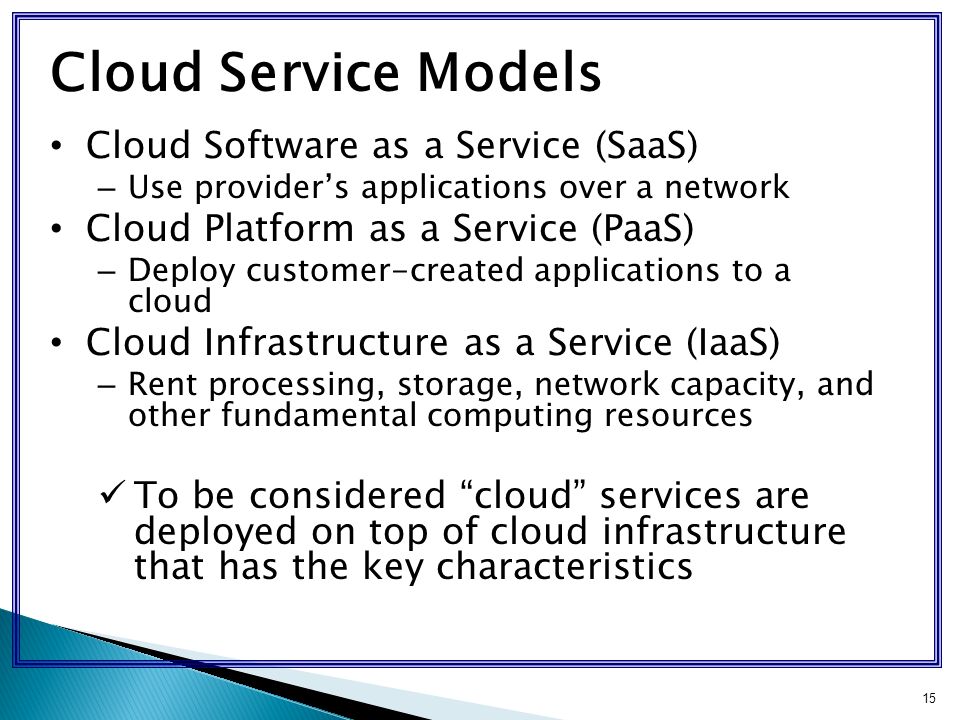 Cloud Service Models

• Cloud Software as a Service (SaaS)
  – Use provider's applications over a network
• Cloud Platform as a Service (PaaS)
  – Deploy customer-created applications to a cloud
• Cloud Infrastructure as a Service (IaaS)
  – Rent processing, storage, network capacity, and other fundamental computing resources

✓ To be considered "cloud" services are deployed on top of cloud infrastructure that has the key characteristics

15